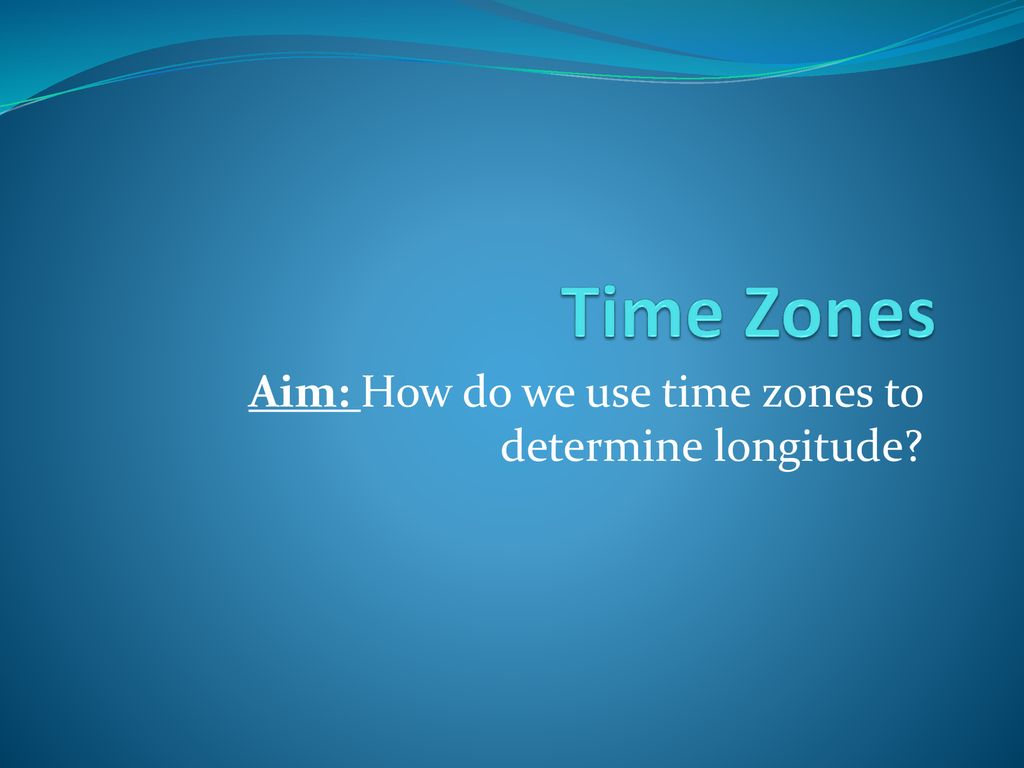 Time Zones

Aim: How do we use time zones to determine longitude?